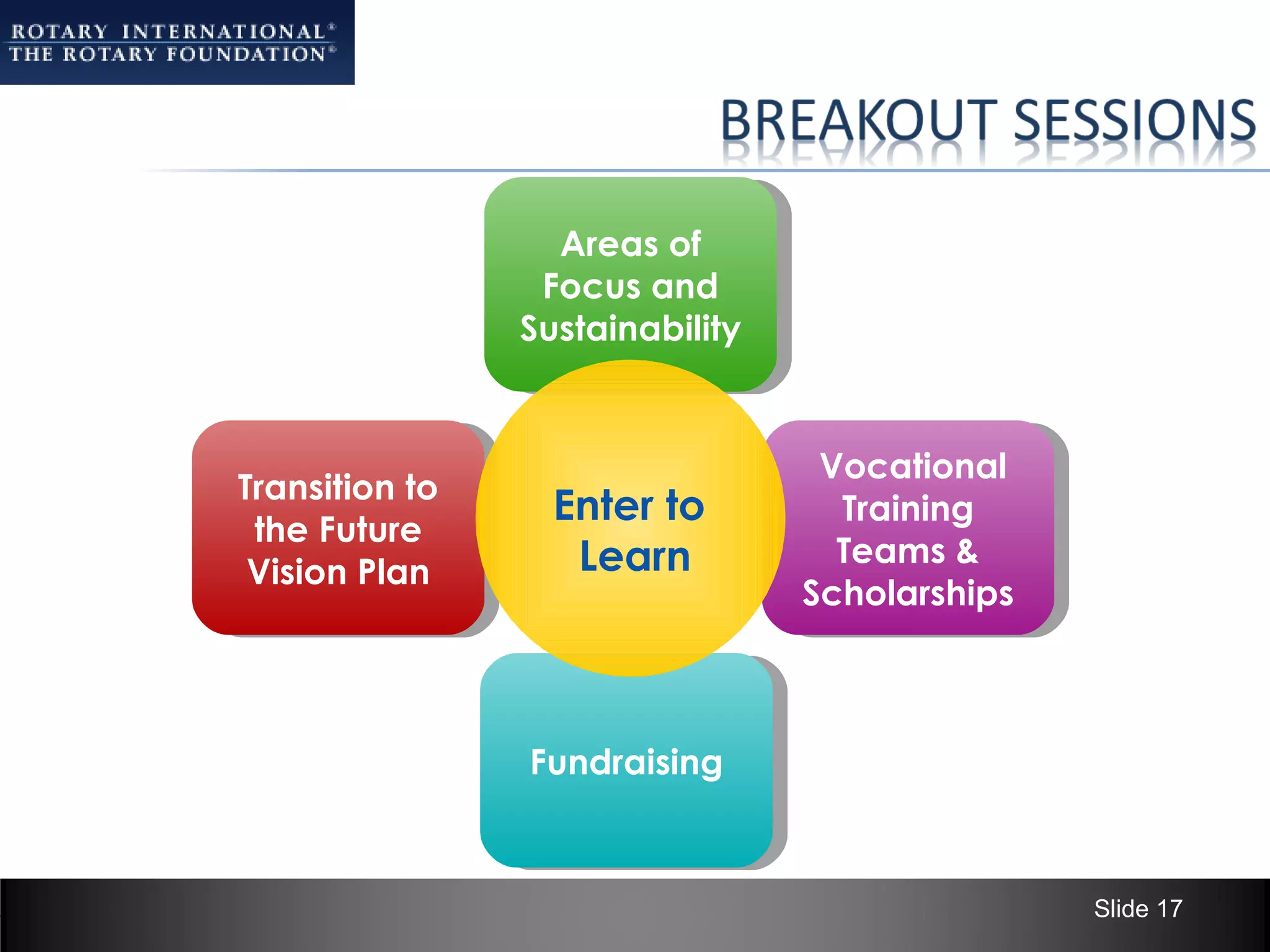 ROTARY INTERNATIONAL®
THE ROTARY FOUNDATION®

BREAKOUT SESSIONS

Areas of Focus and Sustainability

Transition to the Future Vision Plan

Enter to Learn

Vocational Training Teams & Scholarships

Fundraising

Slide 17